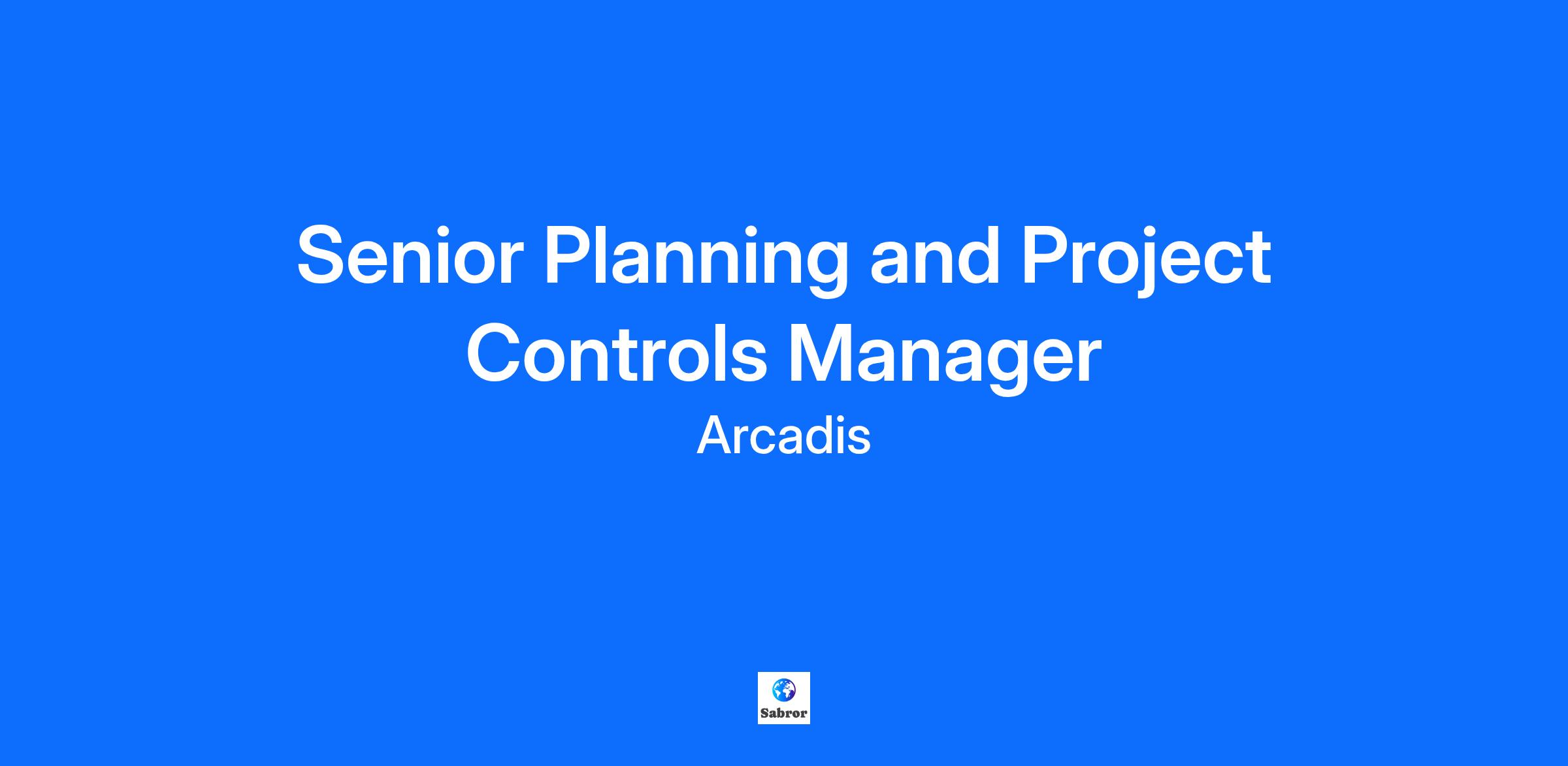 Senior Planning and Project Controls Manager

Arcadis

Sabror